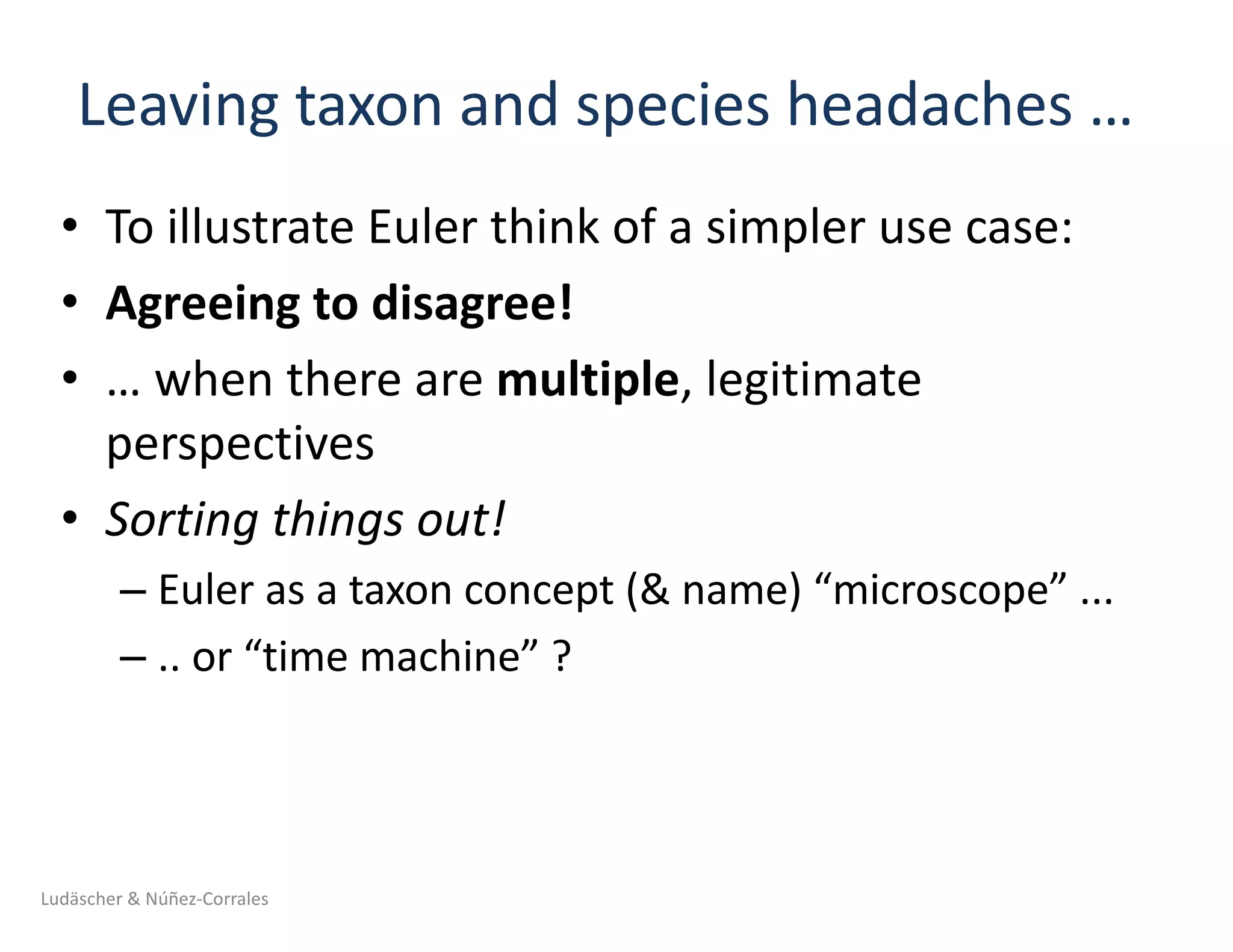 Leaving taxon and species headaches …

• To illustrate Euler think of a simpler use case:
• Agreeing to disagree!
• … when there are multiple, legitimate perspectives
• Sorting things out!
  – Euler as a taxon concept (& name) “microscope” ...
  – .. or “time machine” ?

Ludäscher & Núñez-Corrales